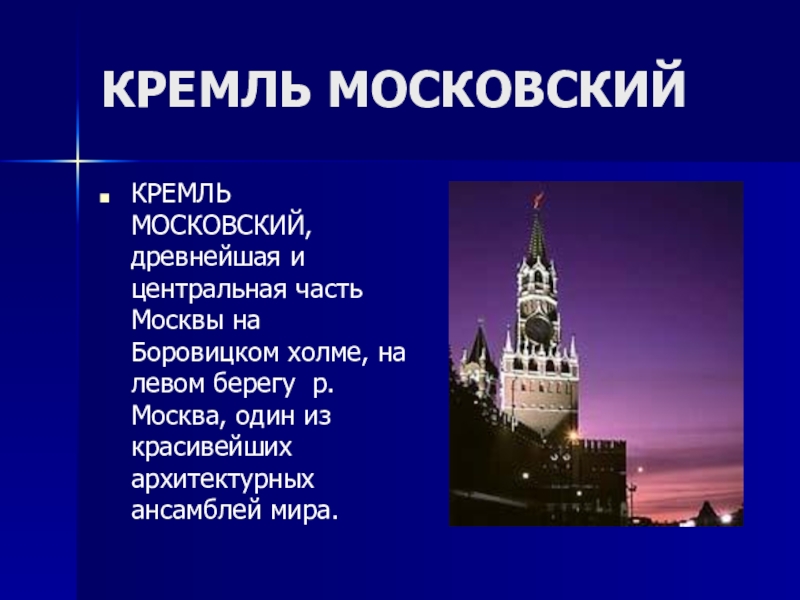 КРЕМЛЬ МОСКОВСКИЙ

КРЕМЛЬ МОСКОВСКИЙ, древнейшая и центральная часть Москвы на Боровицком холме, на левом берегу р. Москва, один из красивейших архитектурных ансамблей мира.